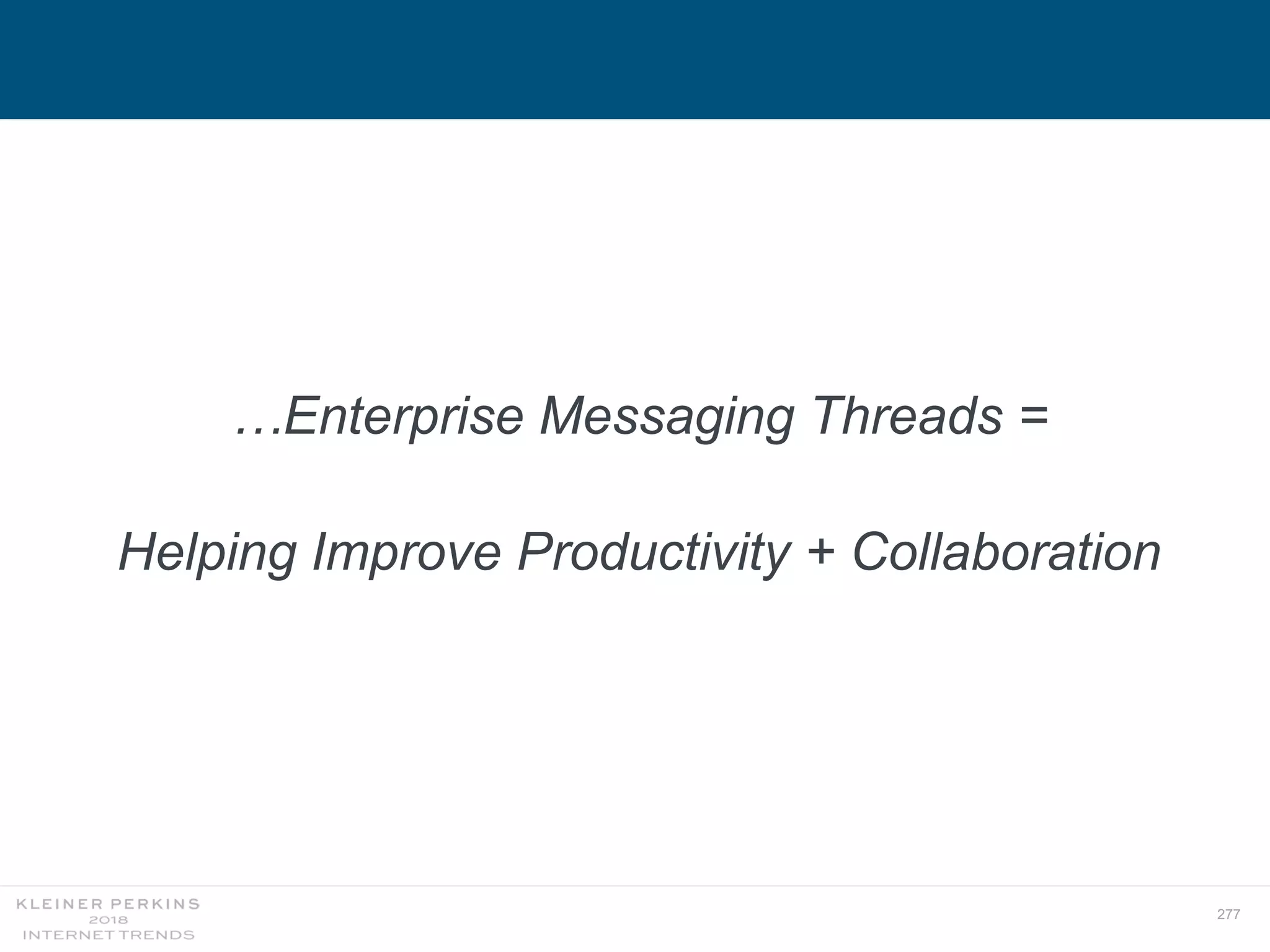 …Enterprise Messaging Threads =

Helping Improve Productivity + Collaboration

KLEINER PERKINS
2018
INTERNET TRENDS

277